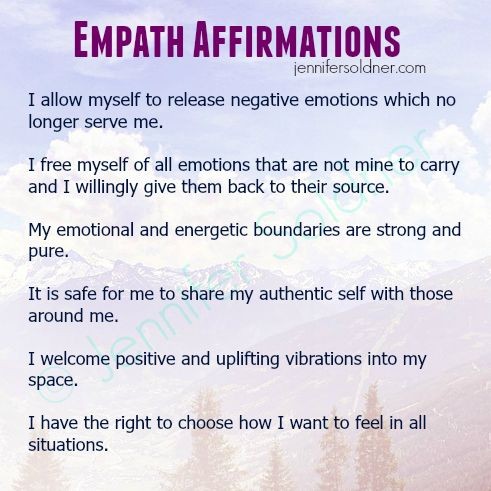 EMPATH AFFIRMATIONS
jennifersoldner.com

I allow myself to release negative emotions which no longer serve me.

I free myself of all emotions that are not mine to carry and I willingly give them back to their source.

My emotional and energetic boundaries are strong and pure.

It is safe for me to share my authentic self with those around me.

I welcome positive and uplifting vibrations into my space.

I have the right to choose how I want to feel in all situations.

© Jennifer Soldner